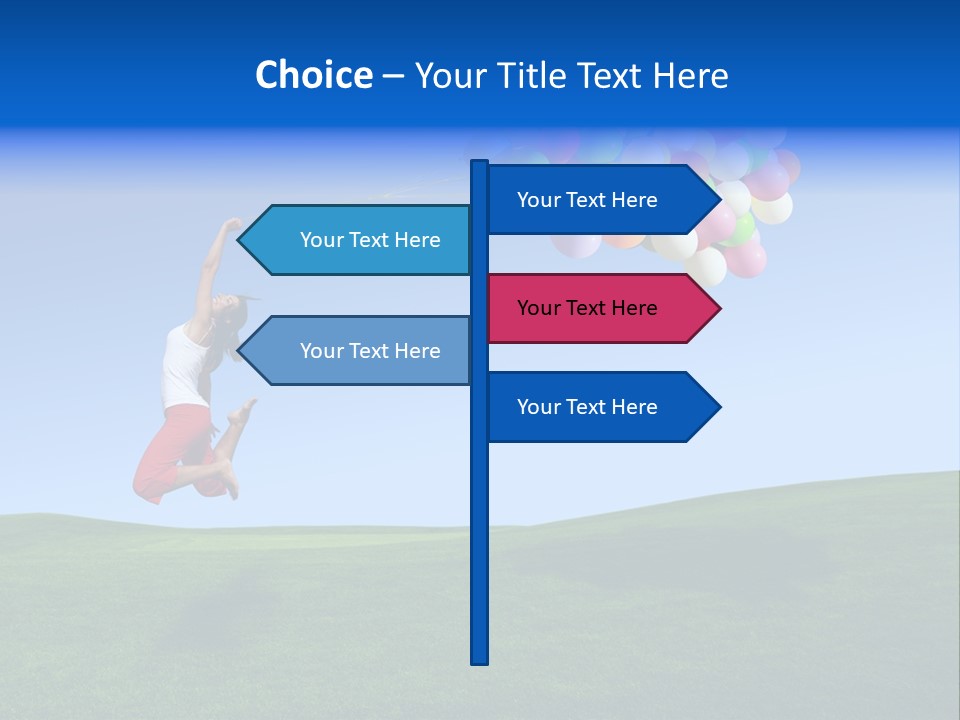 Choice – Your Title Text Here

Your Text Here

Your Text Here

Your Text Here

Your Text Here

Your Text Here